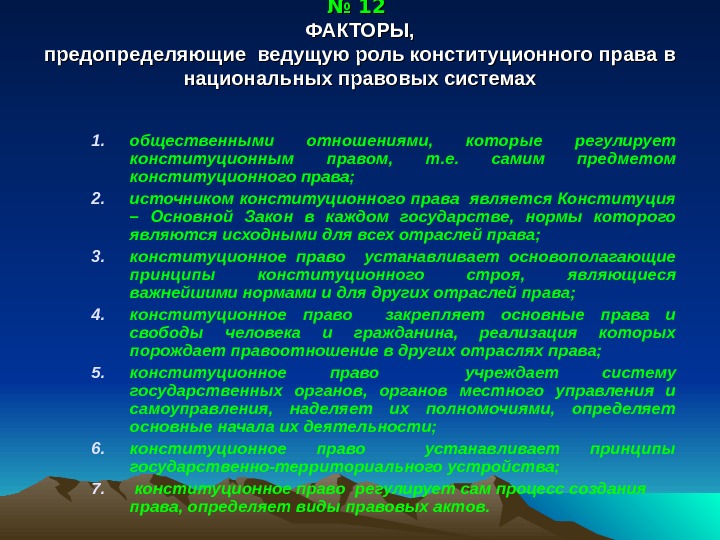 № 12
ФАКТОРЫ,
предопределяющие ведущую роль конституционного права в национальных правовых системах

1. общественными отношениями, которые регулирует конституционным правом, т.е. самим предметом конституционного права;
2. источником конституционного права является Конституция – Основной Закон в каждом государстве, нормы которого являются исходными для всех отраслей права;
3. конституционное право устанавливает основополагающие принципы конституционного строя, являющиеся важнейшими нормами и для других отраслей права;
4. конституционное право закрепляет основные права и свободы человека и гражданина, реализация которых порождает правоотношение в других отраслях права;
5. конституционное право учреждает систему государственных органов, органов местного управления и самоуправления, наделяет их полномочиями, определяет основные начала их деятельности;
6. конституционное право устанавливает принципы государственно-территориального устройства;
7. конституционное право регулирует сам процесс создания права, определяет виды правовых актов.